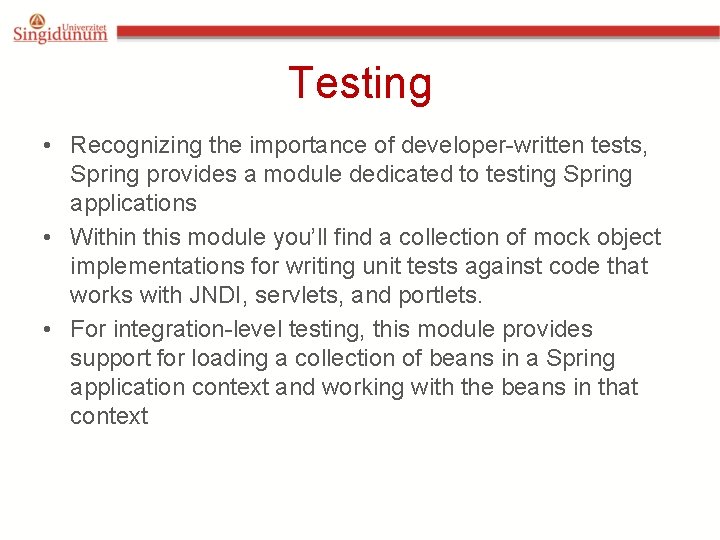 Univerzitet Singidunum

Testing

• Recognizing the importance of developer-written tests, Spring provides a module dedicated to testing Spring applications

• Within this module you'll find a collection of mock object implementations for writing unit tests against code that works with JNDI, servlets, and portlets.

• For integration-level testing, this module provides support for loading a collection of beans in a Spring application context and working with the beans in that context